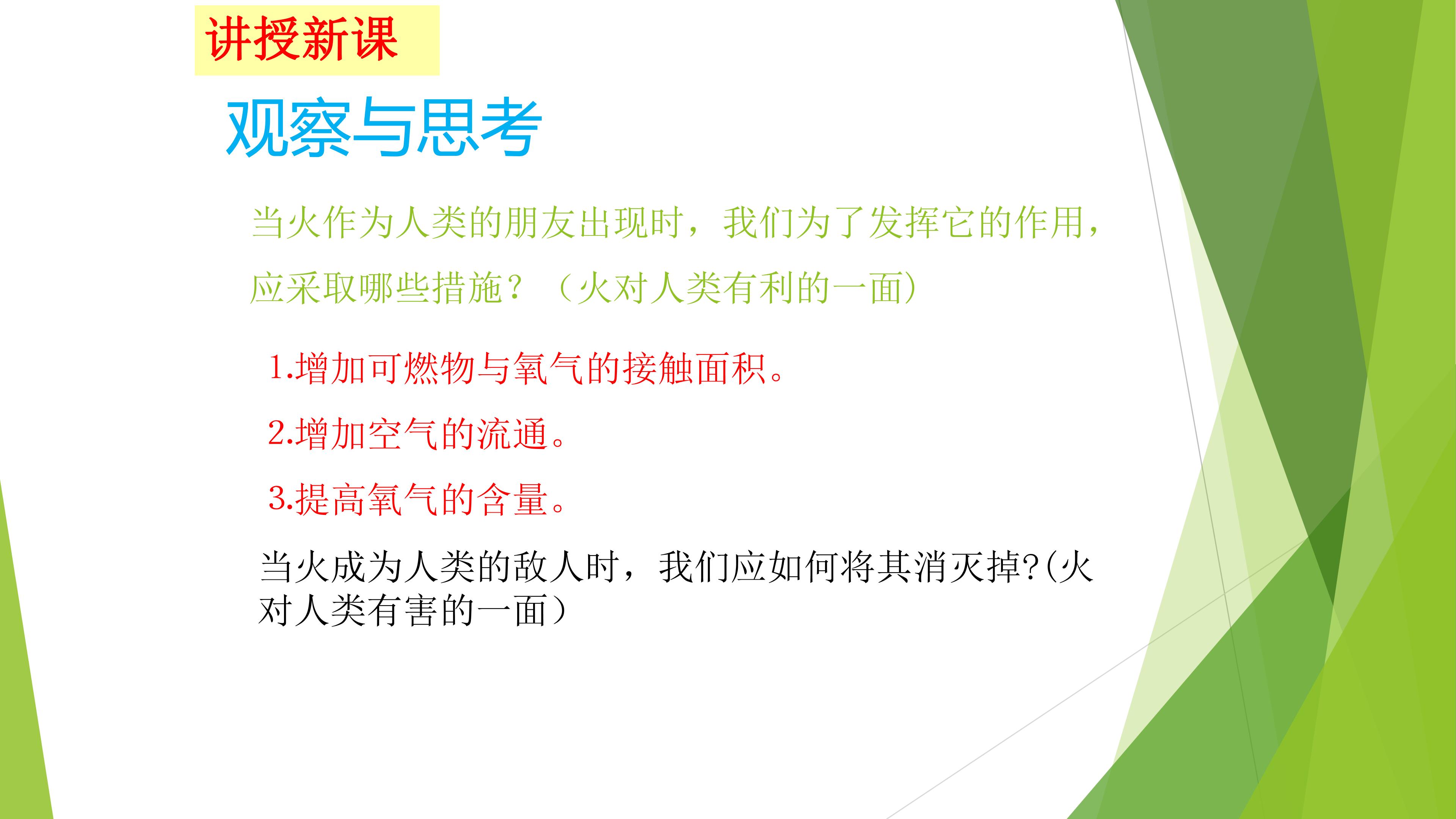 讲授新课

观察与思考

当火作为人类的朋友出现时，我们为了发挥它的作用，应采取哪些措施？（火对人类有利的一面）

1.增加可燃物与氧气的接触面积。

2.增加空气的流通。

3.提高氧气的含量。

当火成为人类的敌人时，我们应如何将其消灭掉?(火对人类有害的一面）